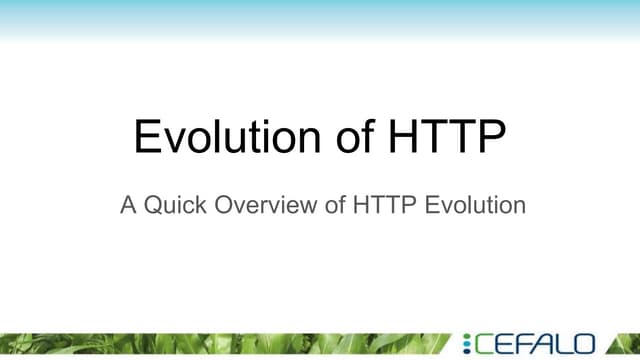 Evolution of HTTP

A Quick Overview of HTTP Evolution

CEFALO